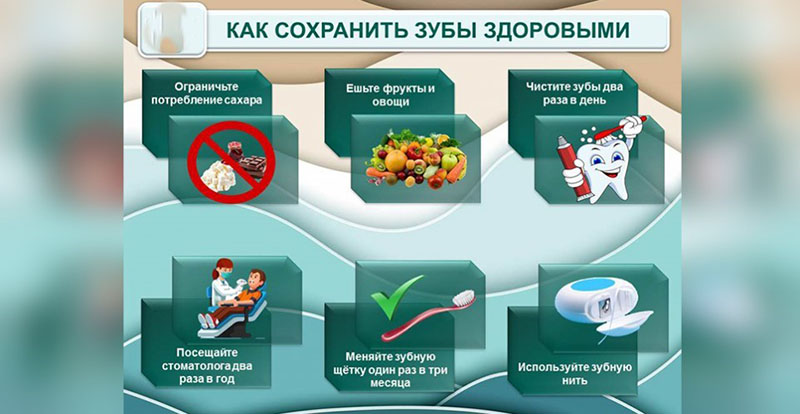 КАК СОХРАНИТЬ ЗУБЫ ЗДОРОВЫМИ

Ограничьте потребление сахара

Ешьте фрукты и овощи

Чистите зубы два раза в день

Посещайте стоматолога два раза в год

Меняйте зубную щётку один раз в три месяца

Используйте зубную нить